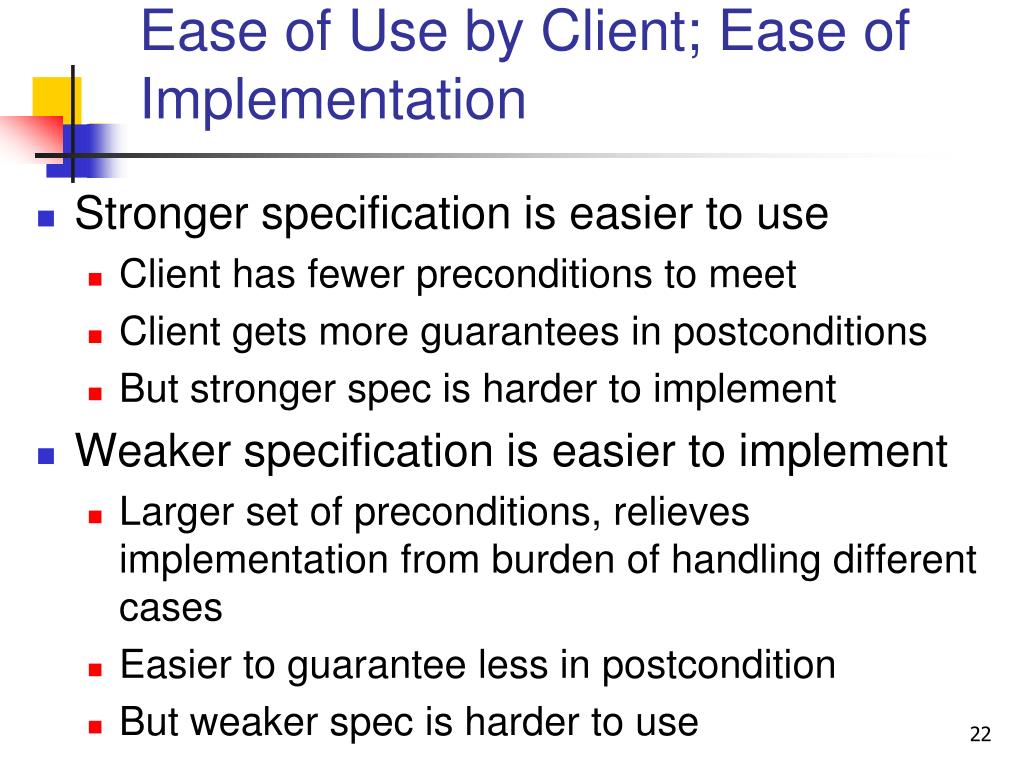 Ease of Use by Client; Ease of Implementation

Stronger specification is easier to use
Client has fewer preconditions to meet
Client gets more guarantees in postconditions
But stronger spec is harder to implement

Weaker specification is easier to implement
Larger set of preconditions, relieves implementation from burden of handling different cases
Easier to guarantee less in postcondition
But weaker spec is harder to use

22